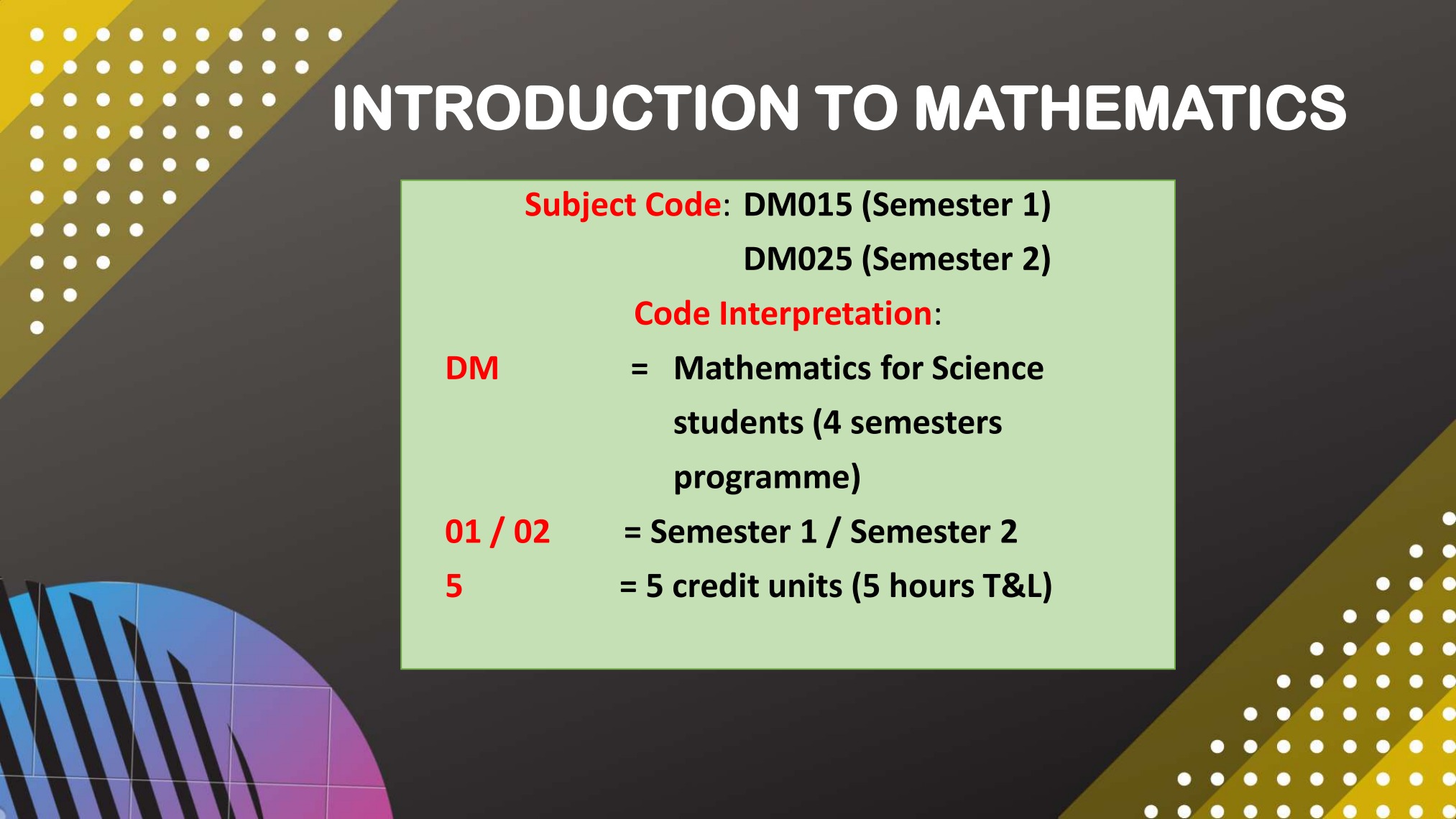 INTRODUCTION TO MATHEMATICS

Subject Code: DM015 (Semester 1)
DM025 (Semester 2)

Code Interpretation:

DM = Mathematics for Science students (4 semesters programme)

01 / 02 = Semester 1 / Semester 2

5 = 5 credit units (5 hours T&L)